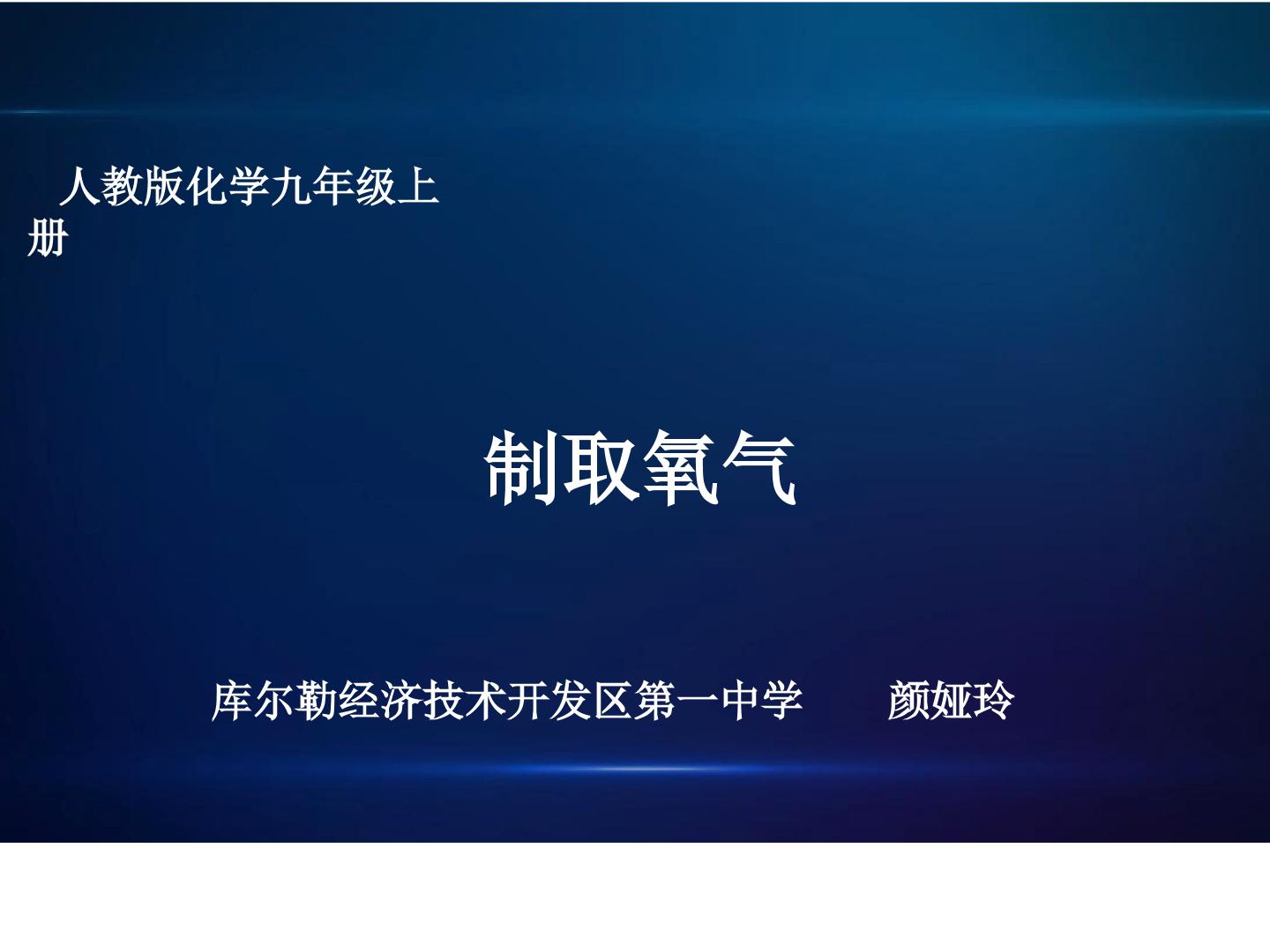 人教版化学九年级上册

制取氧气

库尔勒经济技术开发区第一中学 颜娅玲